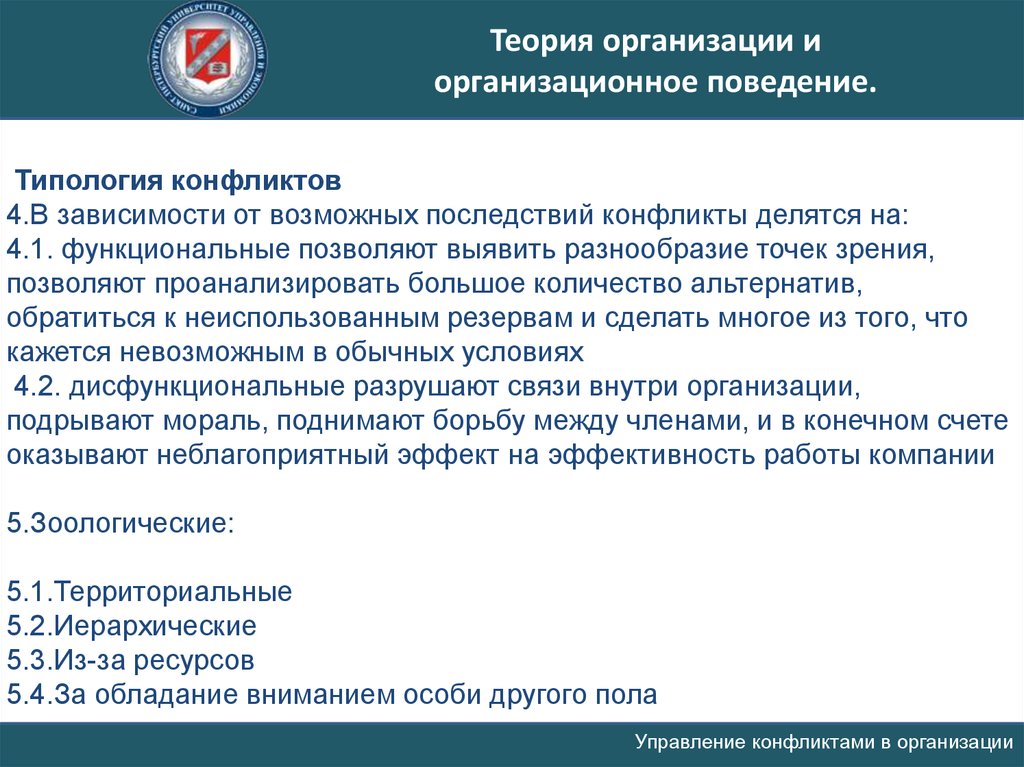 САНКТ-ПЕТЕРБУРГСКИЙ УНИВЕРСИТЕТ УПРАВЛЕНИЯ И ЭКОНОМИКИ

Теория организации и организационное поведение.

Типология конфликтов
4.В зависимости от возможных последствий конфликты делятся на:
4.1. функциональные позволяют выявить разнообразие точек зрения, позволяют проанализировать большое количество альтернатив, обратиться к неиспользованным резервам и сделать многое из того, что кажется невозможным в обычных условиях
4.2. дисфункциональные разрушают связи внутри организации, подрывают мораль, поднимают борьбу между членами, и в конечном счете оказывают неблагоприятный эффект на эффективность работы компании

5.Зоологические:

5.1.Территориальные
5.2.Иерархические
5.3.Из-за ресурсов
5.4.За обладание вниманием особи другого пола

Управление конфликтами в организации